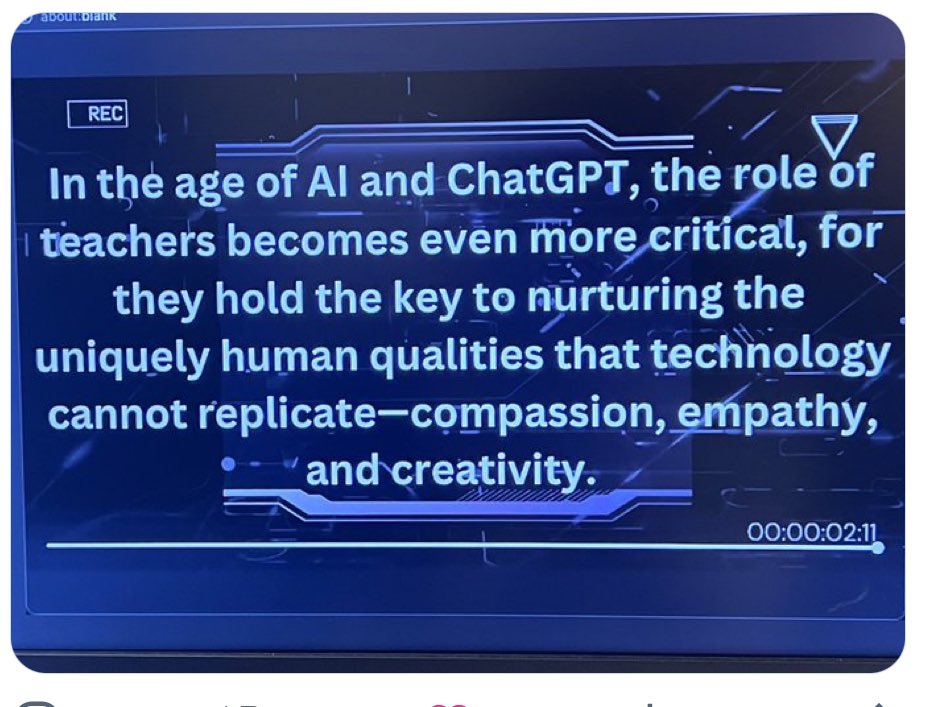 about:blank

REC

In the age of AI and ChatGPT, the role of teachers becomes even more critical, for they hold the key to nurturing the uniquely human qualities that technology cannot replicate—compassion, empathy, and creativity.

00:00:02:11